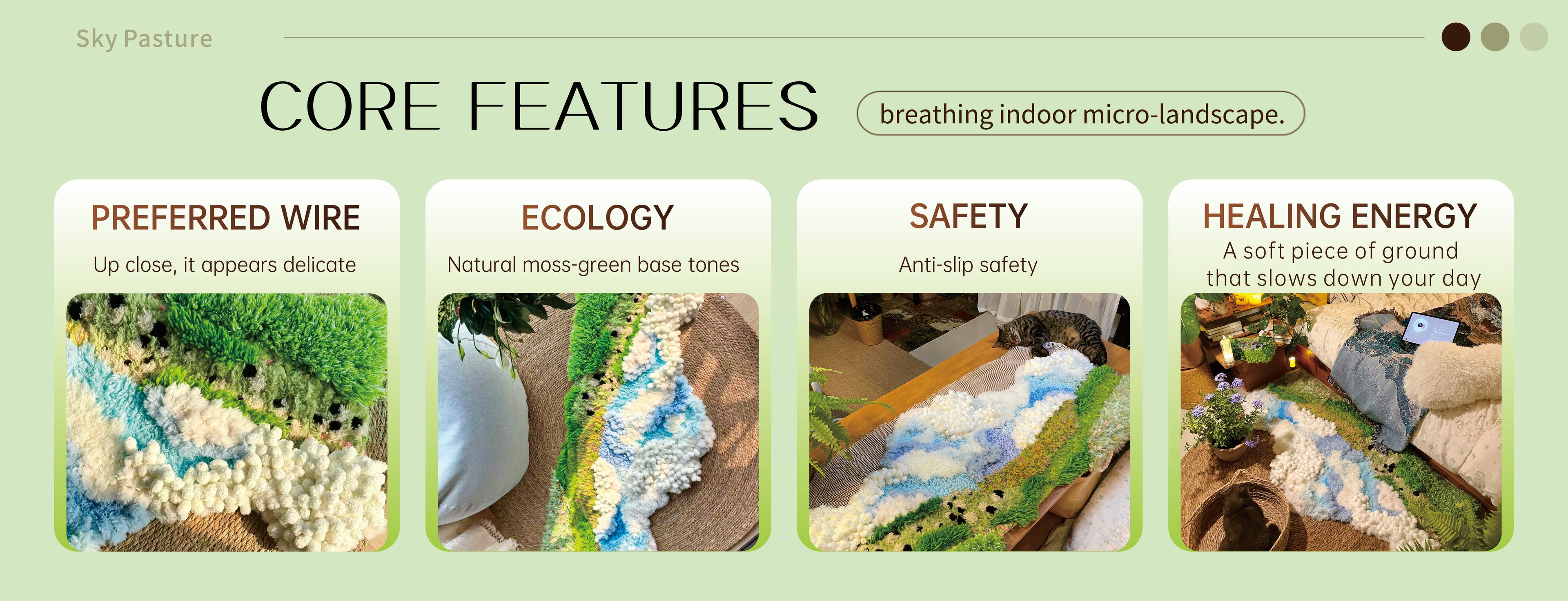 Sky Pasture

CORE FEATURES

breathing indoor micro-landscape.

PREFERRED WIRE

Up close, it appears delicate

ECOLOGY

Natural moss-green base tones

SAFETY

Anti-slip safety

HEALING ENERGY

A soft piece of ground that slows down your day